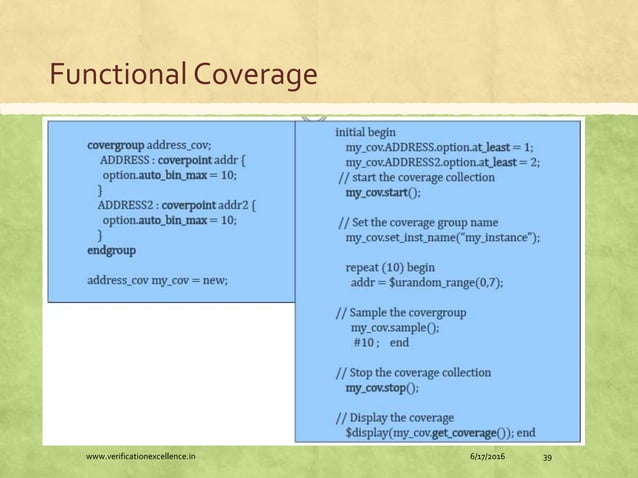 Functional Coverage

covergroup address_cov;
ADDRESS : coverpoint addr {
option.auto_bin_max = 10;
}
ADDRESS2 : coverpoint addr2 {
option.auto_bin_max = 10;
}
endgroup

address_cov my_cov = new;

initial begin
my_cov.ADDRESS.option.at_least = 1;
my_cov.ADDRESS2.option.at_least = 2;
// start the coverage collection
my_cov.start();

// Set the coverage group name
my_cov.set_inst_name("my_instance");

repeat (10) begin
addr = $urandom_range(0,7);

// Sample the covergroup
my_cov.sample();
#10 ; end

// Stop the coverage collection
my_cov.stop();

// Display the coverage
$display(my_cov.get_coverage()); end

www.verificationexcellence.in

6/17/2016

39